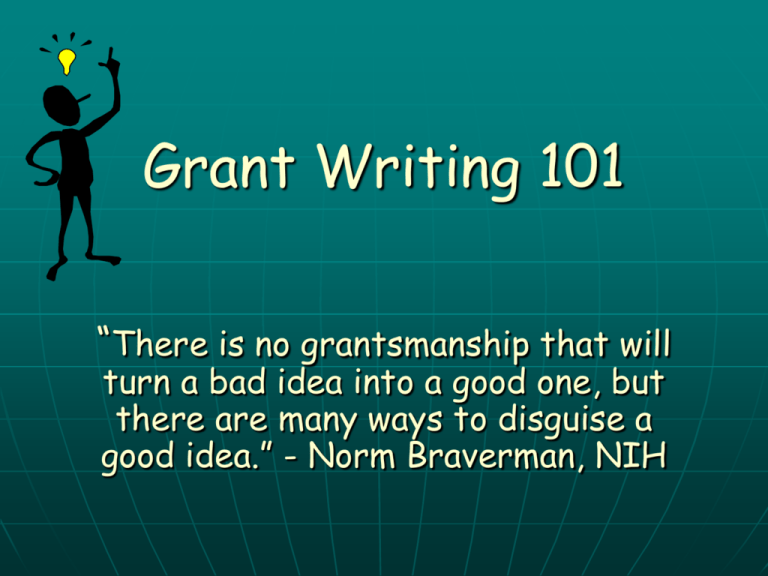 Grant Writing 101

“There is no grantsmanship that will turn a bad idea into a good one, but there are many ways to disguise a good idea.” - Norm Braverman, NIH